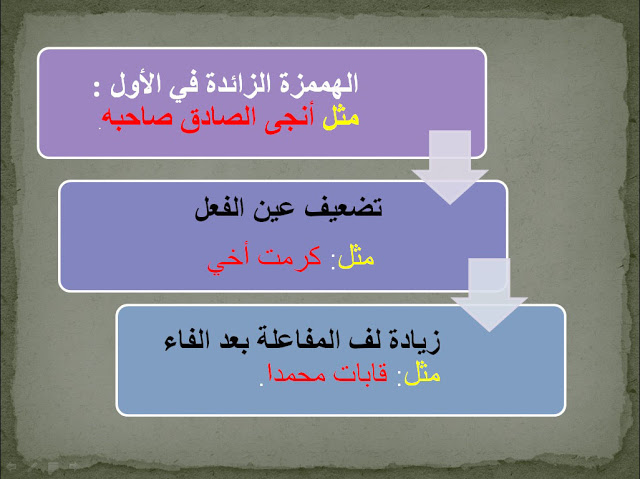 الهممزة الزائدة في الأول :
مثل أنجى الصادق صاحبه.

تضعيف عين الفعل

مثل: كرمت أخي

زيادة لف المفاعلة بعد الفاء
مثل: قابات محمدا.